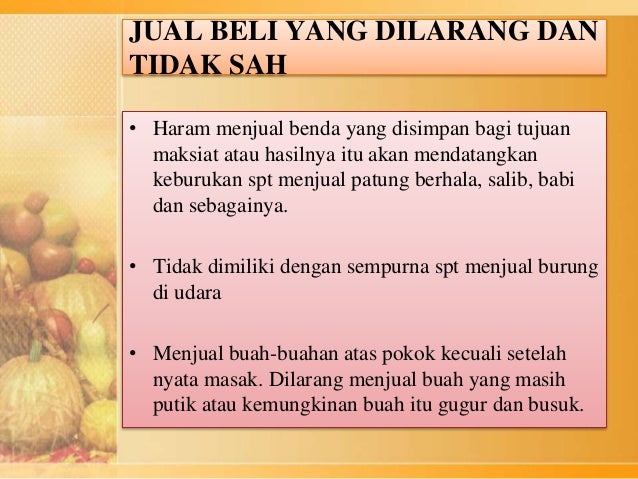 JUAL BELI YANG DILARANG DAN TIDAK SAH

• Haram menjual benda yang disimpan bagi tujuan maksiat atau hasilnya itu akan mendatangkan keburukan spt menjual patung berhala, salib, babi dan sebagainya.

• Tidak dimiliki dengan sempurna spt menjual burung di udara

• Menjual buah-buahan atas pokok kecuali setelah nyata masak. Dilarang menjual buah yang masih putik atau kemungkinan buah itu gugur dan busuk.